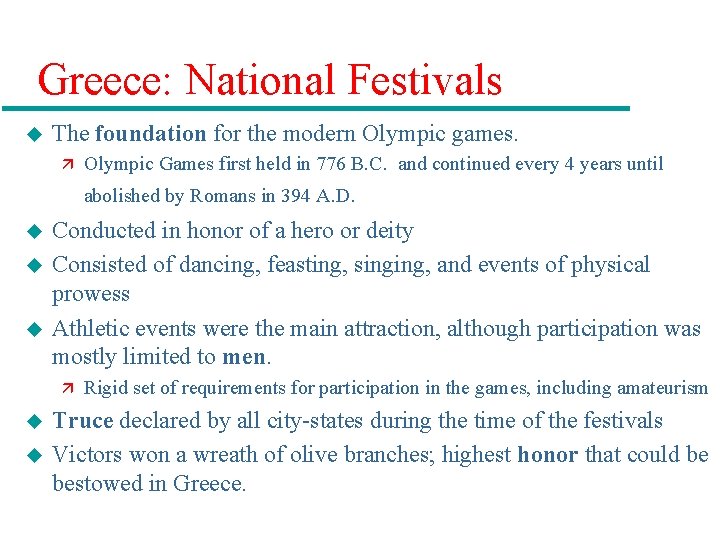 Greece: National Festivals

The foundation for the modern Olympic games.

Olympic Games first held in 776 B.C.  and continued every 4 years until abolished by Romans in 394 A.D.

Conducted in honor of a hero or deity

Consisted of dancing, feasting, singing, and events of physical prowess

Athletic events were the main attraction, although participation was mostly limited to men.

Rigid set of requirements for participation in the games, including amateurism

Truce declared by all city-states during the time of the festivals

Victors won a wreath of olive branches; highest honor that could be bestowed in Greece.